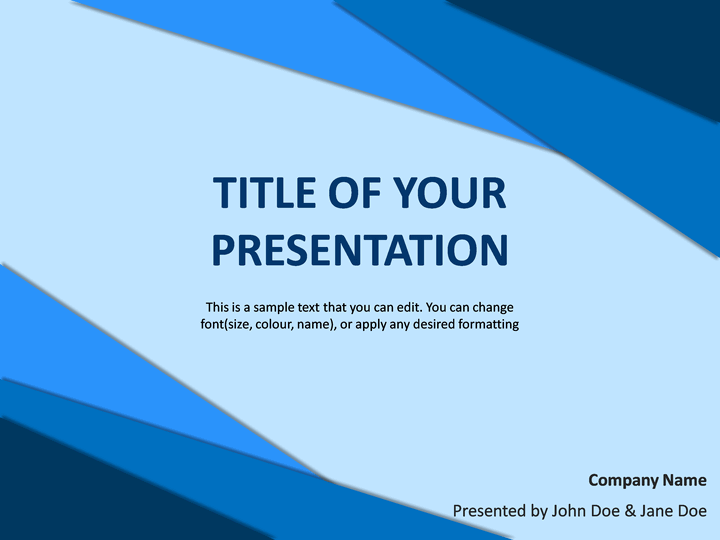 TITLE OF YOUR PRESENTATION

This is a sample text that you can edit. You can change font(size, colour, name), or apply any desired formatting

Company Name

Presented by John Doe & Jane Doe